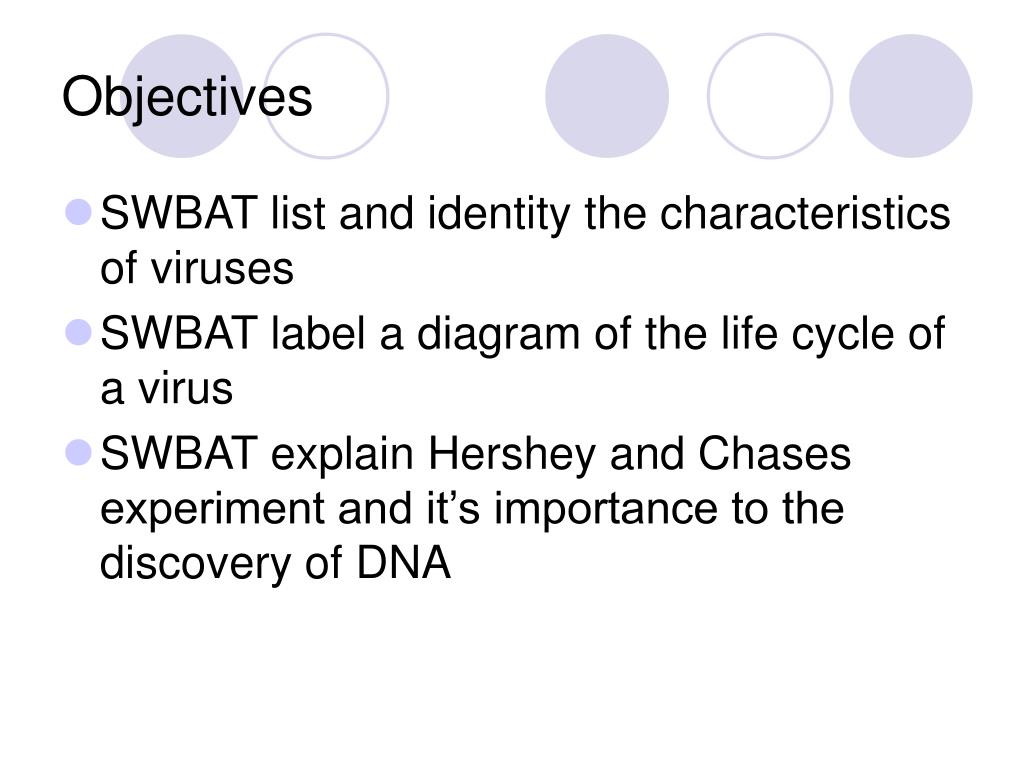 Objectives

- SWBAT list and identity the characteristics of viruses
- SWBAT label a diagram of the life cycle of a virus
- SWBAT explain Hershey and Chases experiment and it’s importance to the discovery of DNA